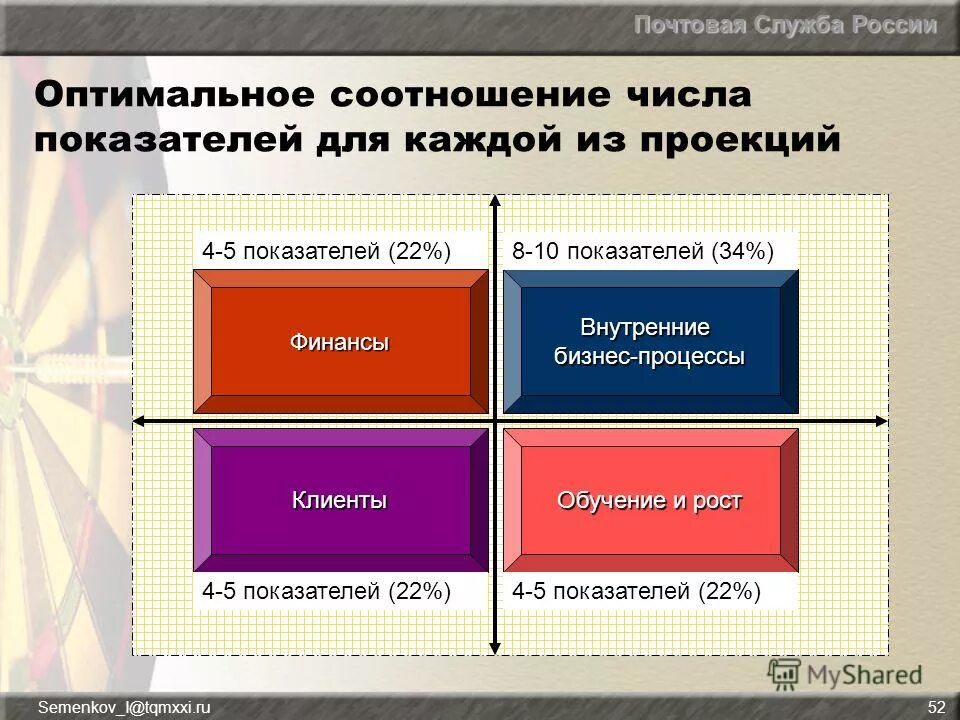 Почтовая Служба России

Оптимальное соотношение числа показателей для каждой из проекций

4-5 показателей (22%)

Финансы

8-10 показателей (34%)

Внутренние бизнес-процессы

Клиенты

4-5 показателей (22%)

Обучение и рост

4-5 показателей (22%)

MyShared

Semenkov_I@tqmxxi.ru

52